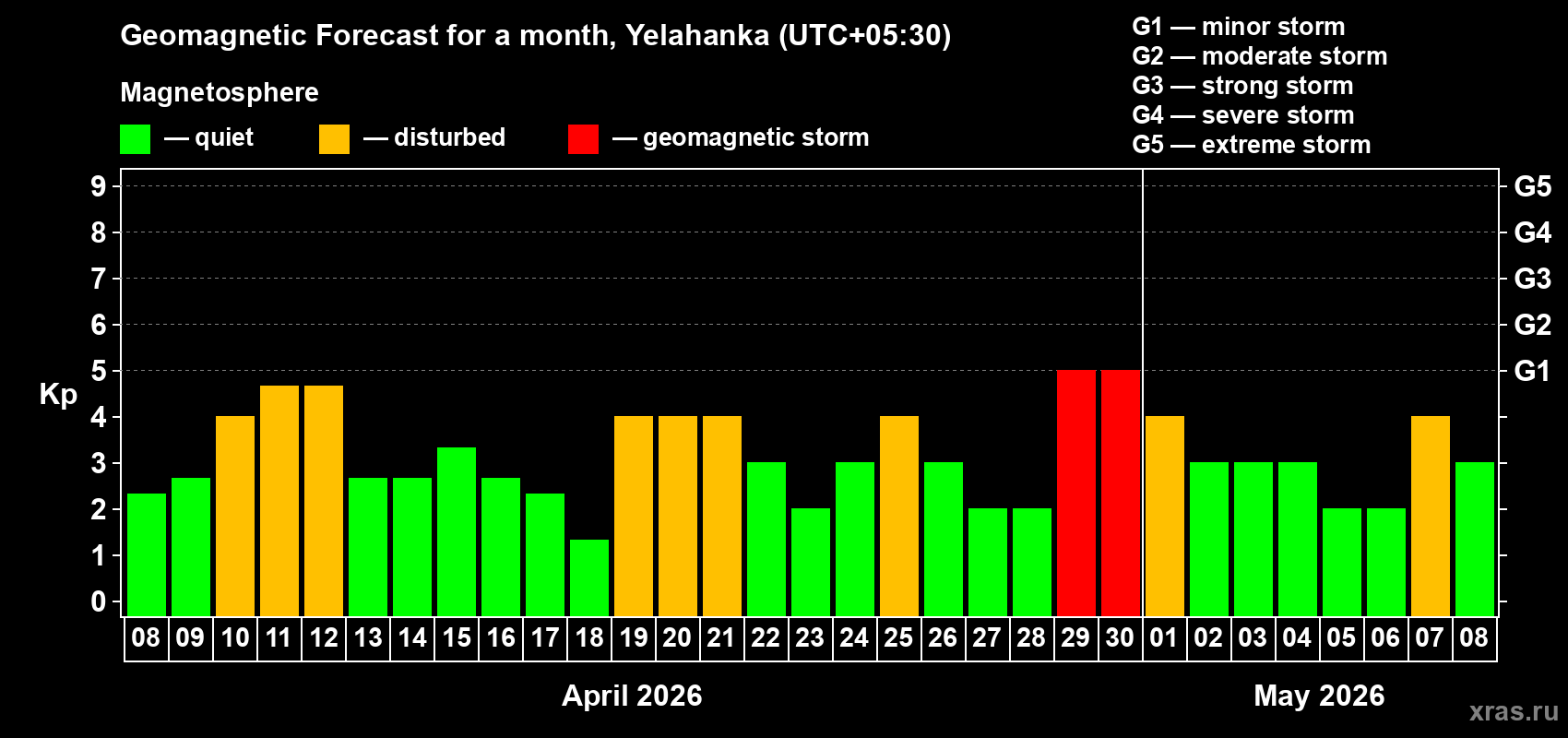 Geomagnetic Forecast for a month, Yelahanka (UTC+05:30)

Magnetosphere

— quiet — disturbed — geomagnetic storm

G1 — minor storm
G2 — moderate storm
G3 — strong storm
G4 — severe storm
G5 — extreme storm

Kp

9
8
7
6
5
4
3
2
1
0

G5
G4
G3
G2
G1

08 09 10 11 12 13 14 15 16 17 18 19 20 21 22 23 24 25 26 27 28 29 30 01 02 03 04 05 06 07 08

April 2026

May 2026

xras.ru